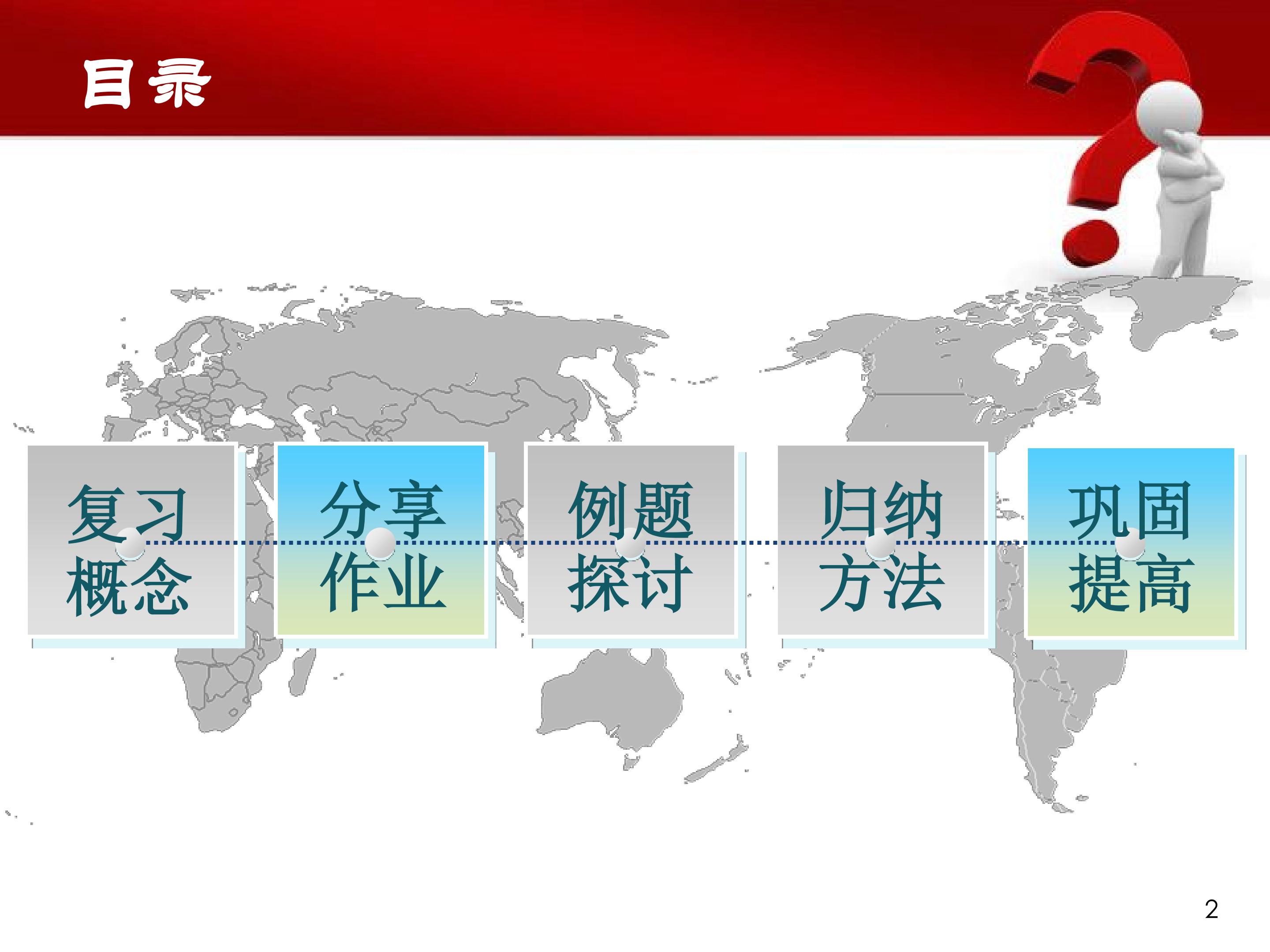 目录

复习概念

分享作业

例题探讨

归纳方法

巩固提高

2